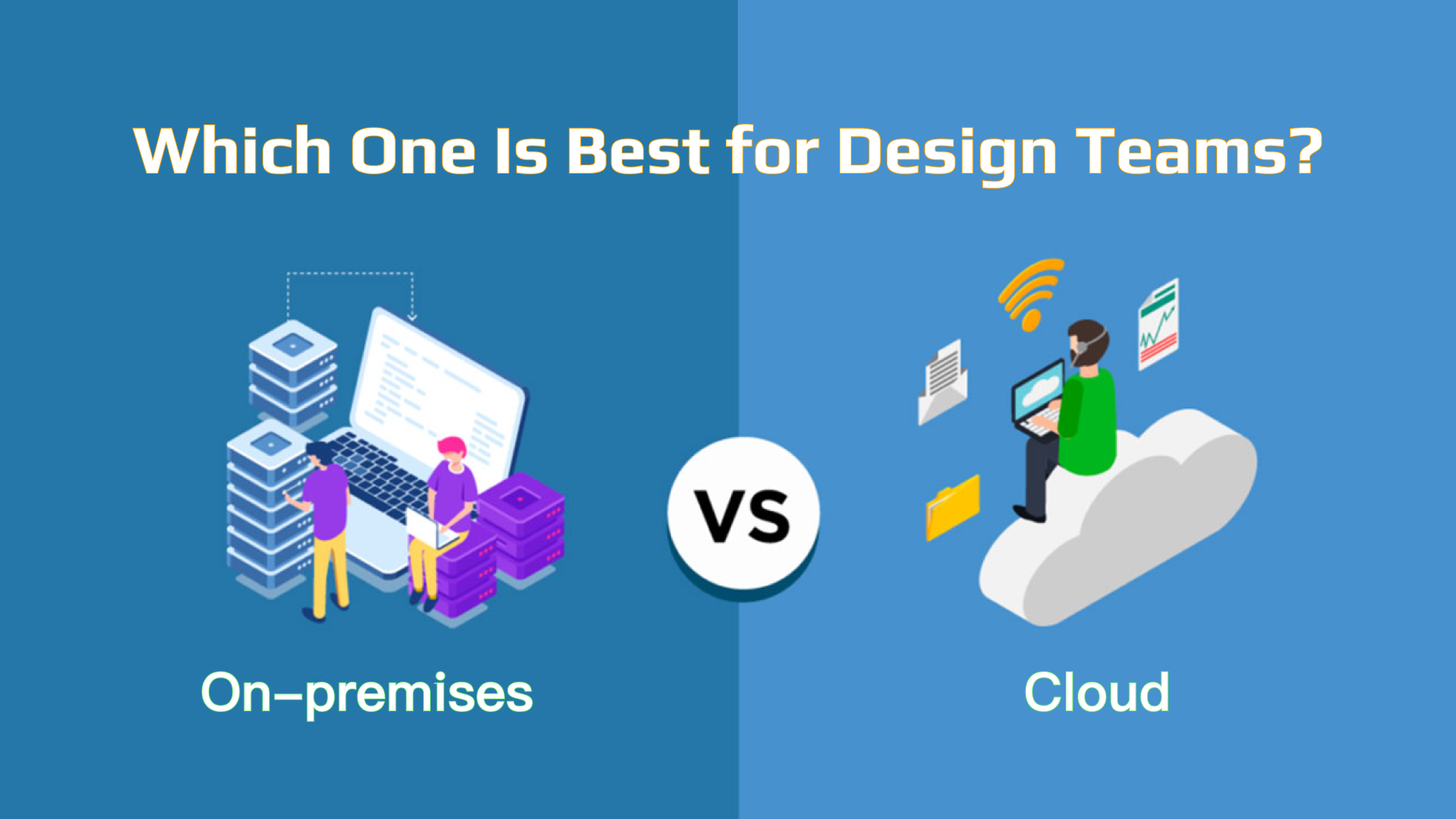 Which One Is Best for Design Teams?

On-premises

VS

Cloud